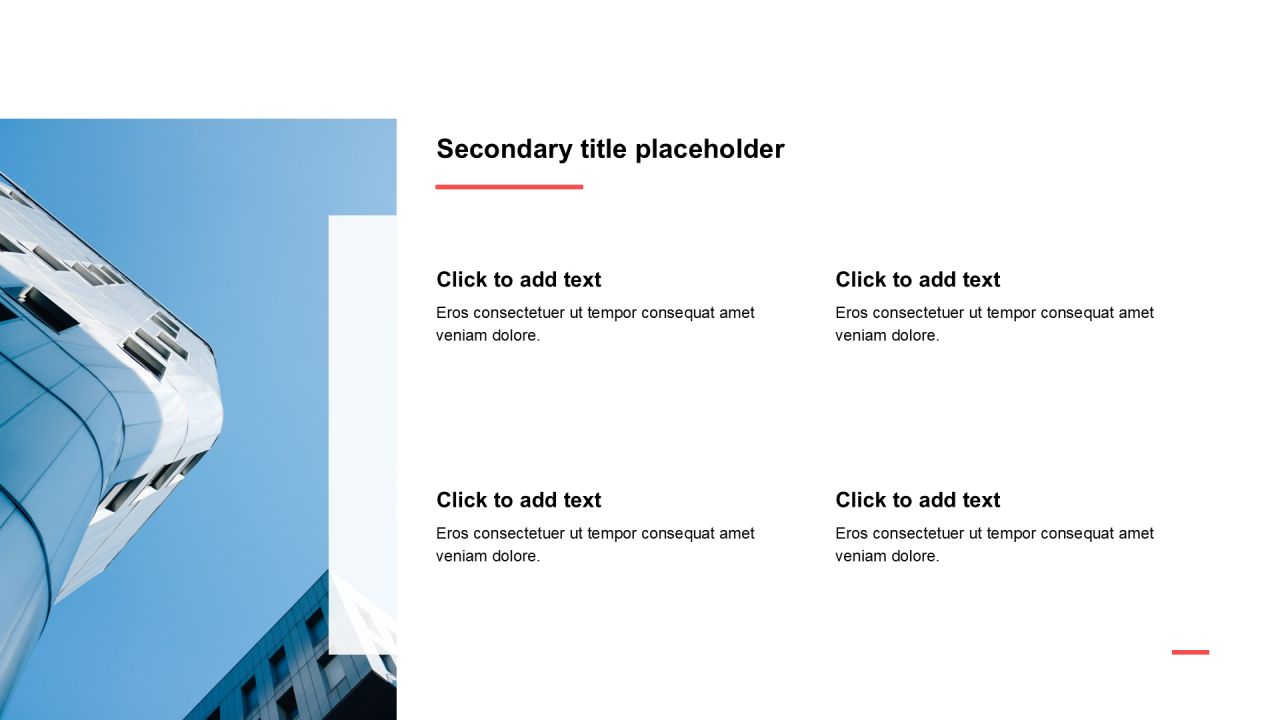 Secondary title placeholder

Click to add text

Eros consectetuer ut tempor consequat amet veniam dolore.

Click to add text

Eros consectetuer ut tempor consequat amet veniam dolore.

Click to add text

Eros consectetuer ut tempor consequat amet veniam dolore.

Click to add text

Eros consectetuer ut tempor consequat amet veniam dolore.